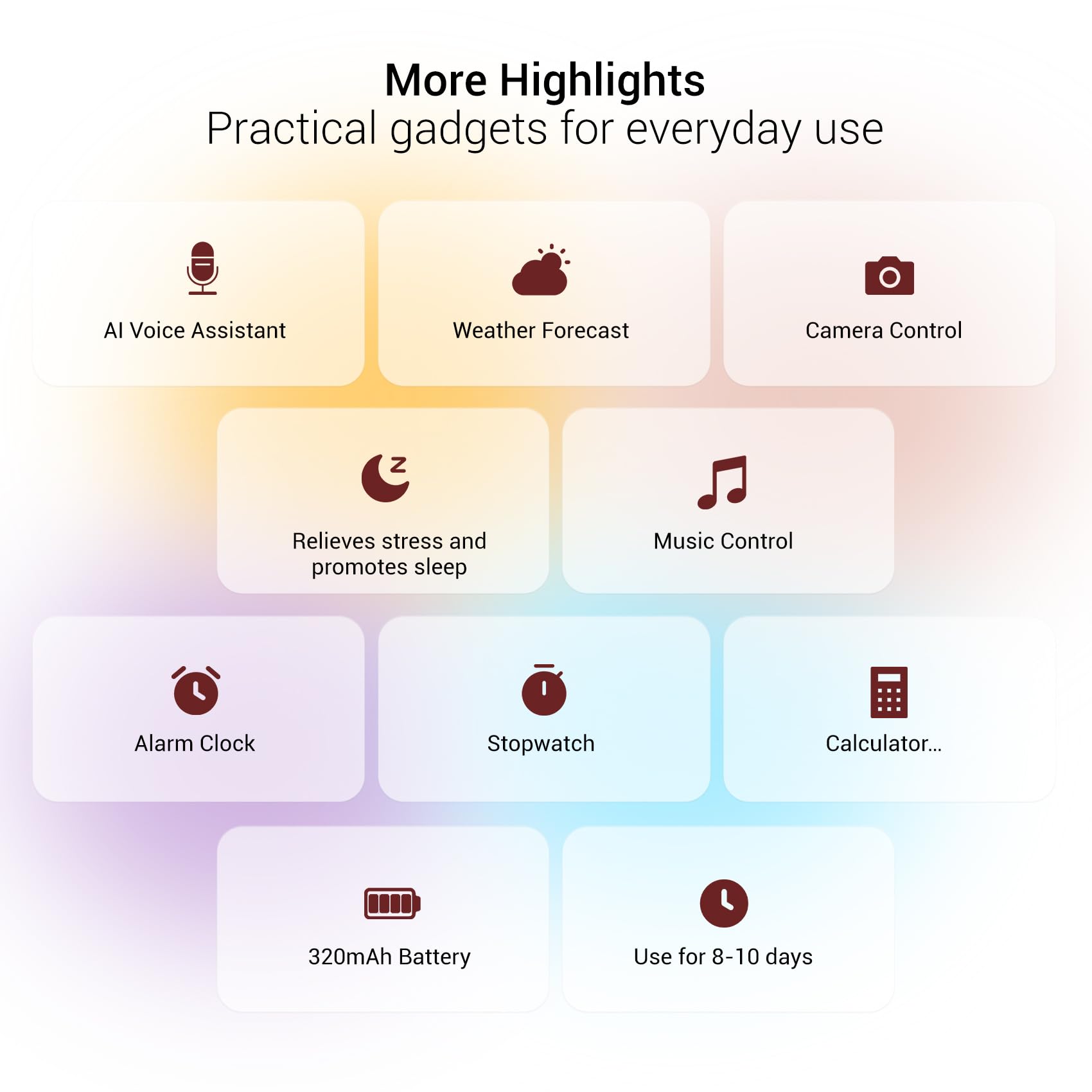 More Highlights
Practical gadgets for everyday use

AI Voice Assistant

Weather Forecast

Camera Control

Relieves stress and promotes sleep

Music Control

Alarm Clock

Stopwatch

Calculator...

320mAh Battery

Use for 8-10 days